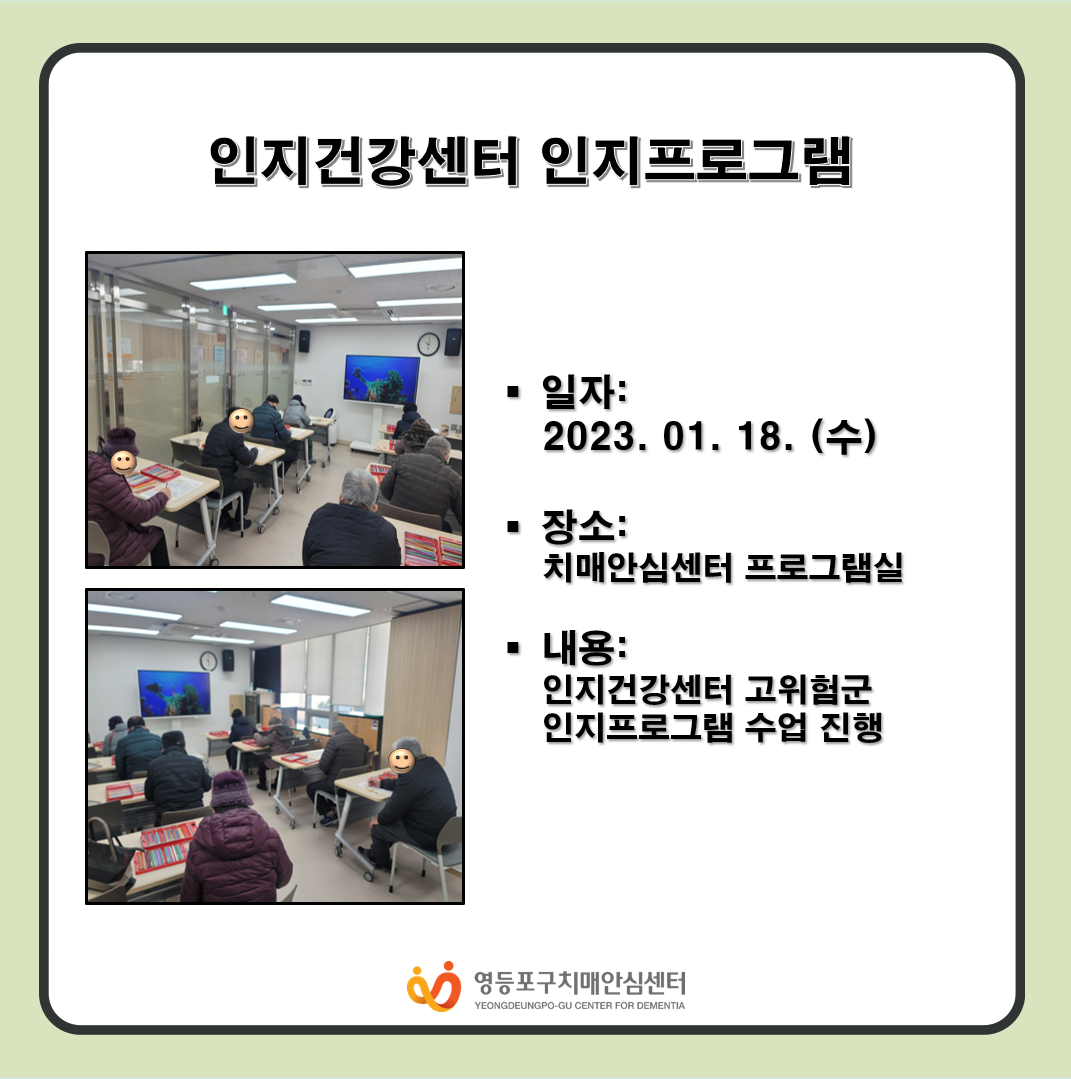 인지건강센터 인지프로그램

▪ 일자:
2023. 01. 18. (수)

▪ 장소:
치매안심센터 프로그램실

▪ 내용:
인지건강센터 고위험군
인지프로그램 수업 진행

영등포구치매안심센터
YEONGDEUNGPO-GU CENTER FOR DEMENTIA